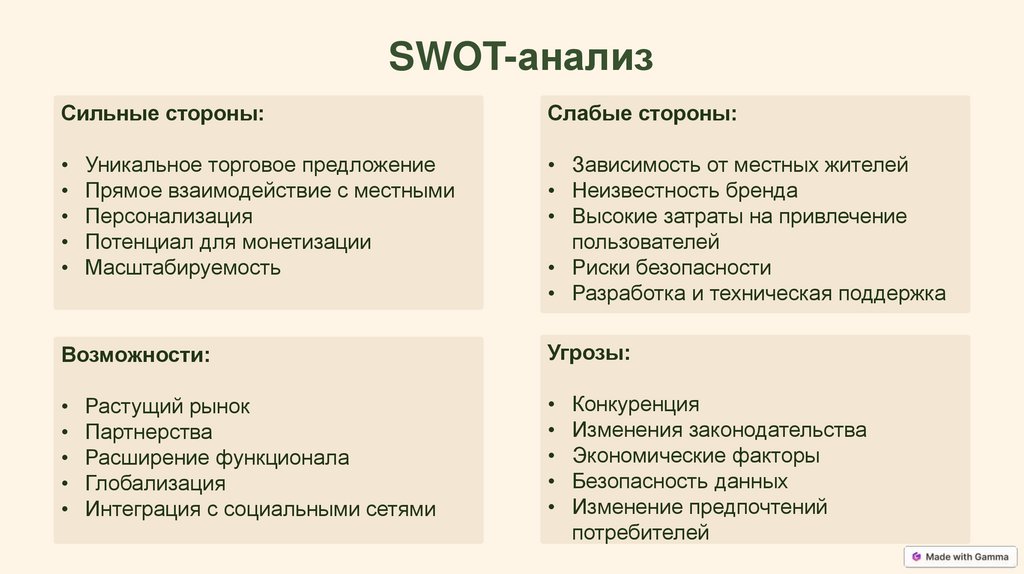 SWOT-анализ

Сильные стороны:

• Уникальное торговое предложение
• Прямое взаимодействие с местными
• Персонализация
• Потенциал для монетизации
• Масштабируемость

Слабые стороны:

• Зависимость от местных жителей
• Неизвестность бренда
• Высокие затраты на привлечение пользователей
• Риски безопасности
• Разработка и техническая поддержка

Возможности:

• Растущий рынок
• Партнерства
• Расширение функционала
• Глобализация
• Интеграция с социальными сетями

Угрозы:

• Конкуренция
• Изменения законодательства
• Экономические факторы
• Безопасность данных
• Изменение предпочтений потребителей

Made with Gamma